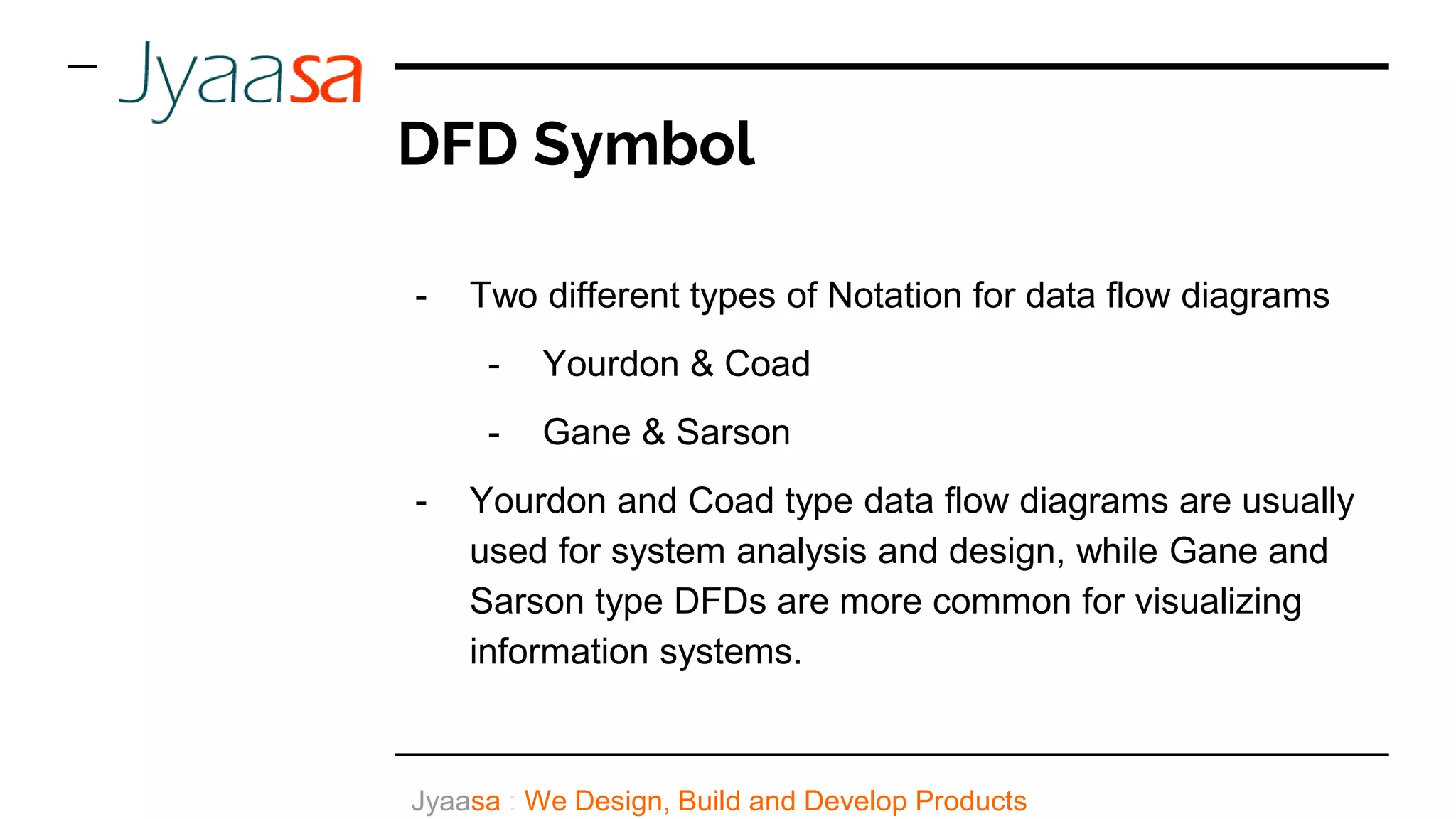 Jyaasa

DFD Symbol

- Two different types of Notation for data flow diagrams
  - Yourdon & Coad
  - Gane & Sarson
- Yourdon and Coad type data flow diagrams are usually used for system analysis and design, while Gane and Sarson type DFDs are more common for visualizing information systems.

Jyaasa : We Design, Build and Develop Products